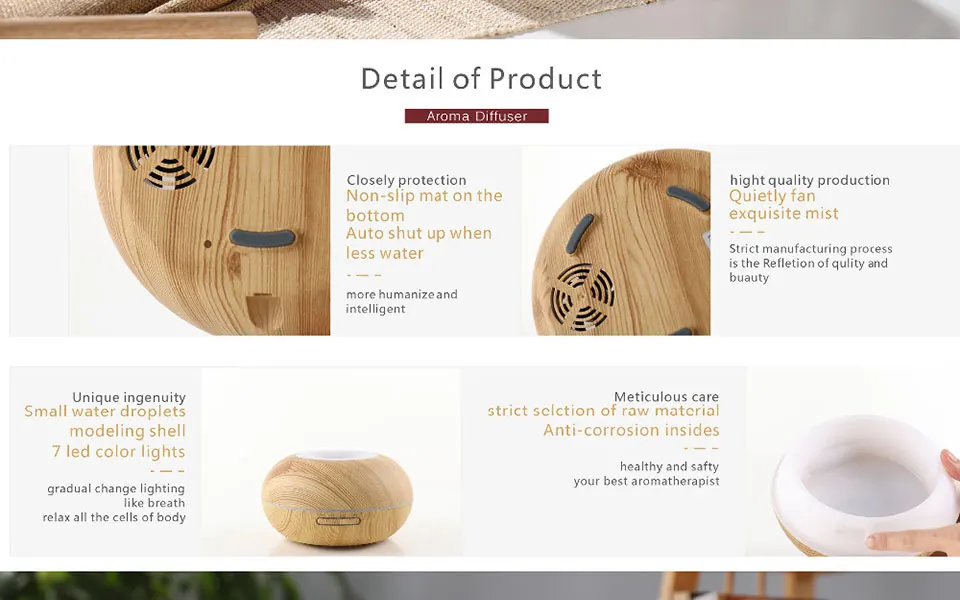 Detail of Product

Aroma Diffuser

Closely protection
Non-slip mat on the bottom
Auto shut up when less water

more humanize and intelligent

hight quality production
Quietly fan
exquisite mist

Strict manufacturing process is the Refletion of qulity and buauty

Unique ingenuity
Small water droplets
modeling shell
7 led color lights

gradual change lighting
like breath
relax all the cells of body

Meticulous care
strict selction of raw material
Anti-corrosion insides

healthy and safty
your best aromatherapist